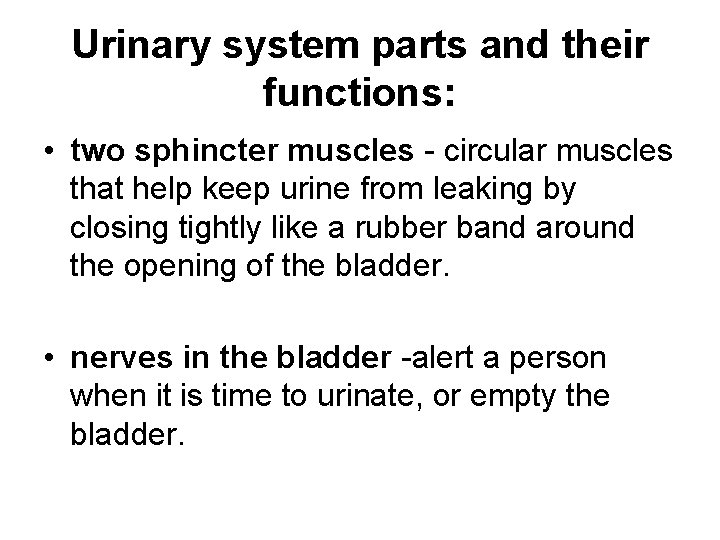 Urinary system parts and their functions:

• two sphincter muscles - circular muscles that help keep urine from leaking by closing tightly like a rubber band around the opening of the bladder.

• nerves in the bladder -alert a person when it is time to urinate, or empty the bladder.